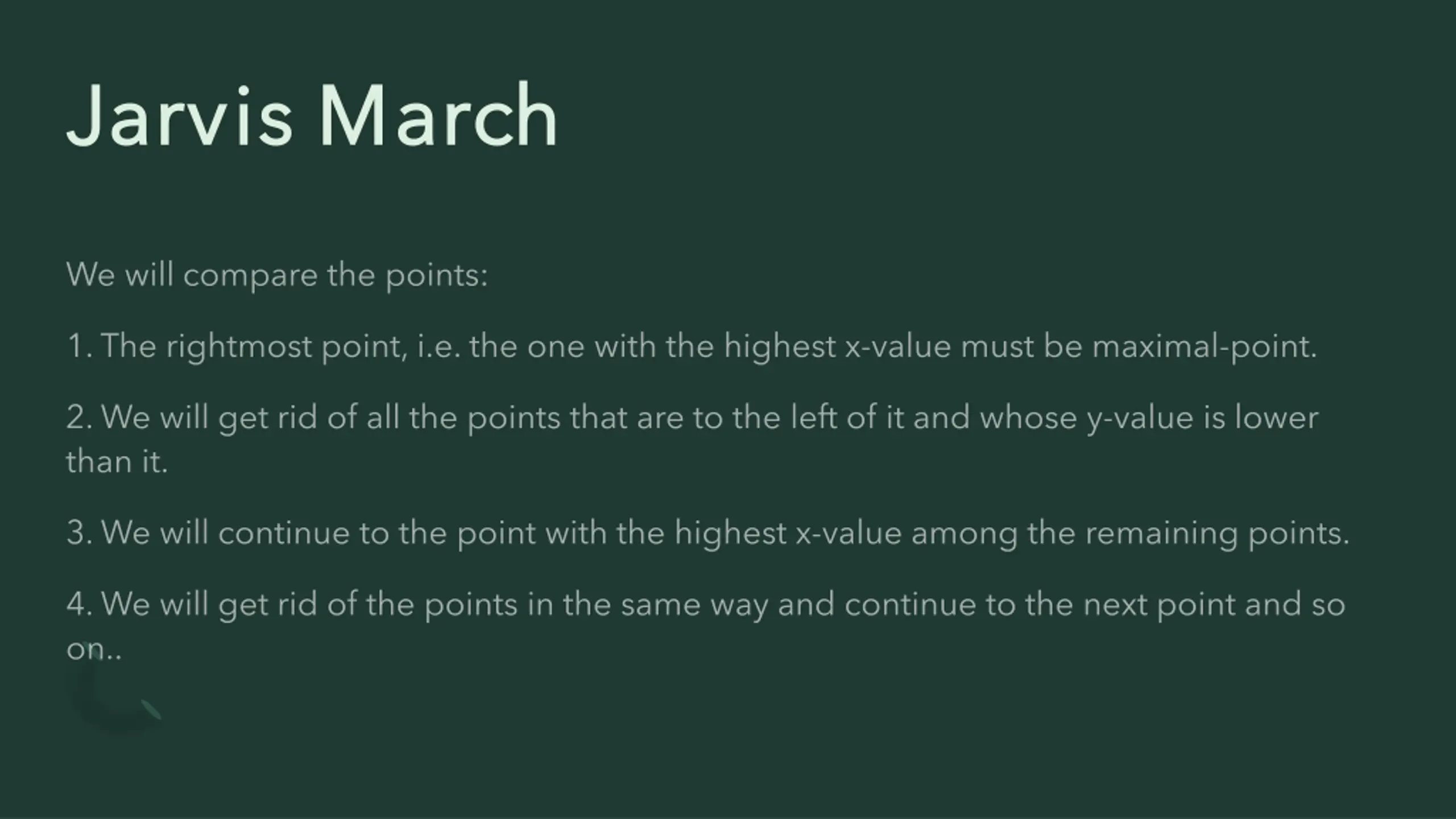 Jarvis March

We will compare the points:

1. The rightmost point, i.e. the one with the highest x-value must be maximal-point.

2. We will get rid of all the points that are to the left of it and whose y-value is lower than it.

3. We will continue to the point with the highest x-value among the remaining points.

4. We will get rid of the points in the same way and continue to the next point and so on..